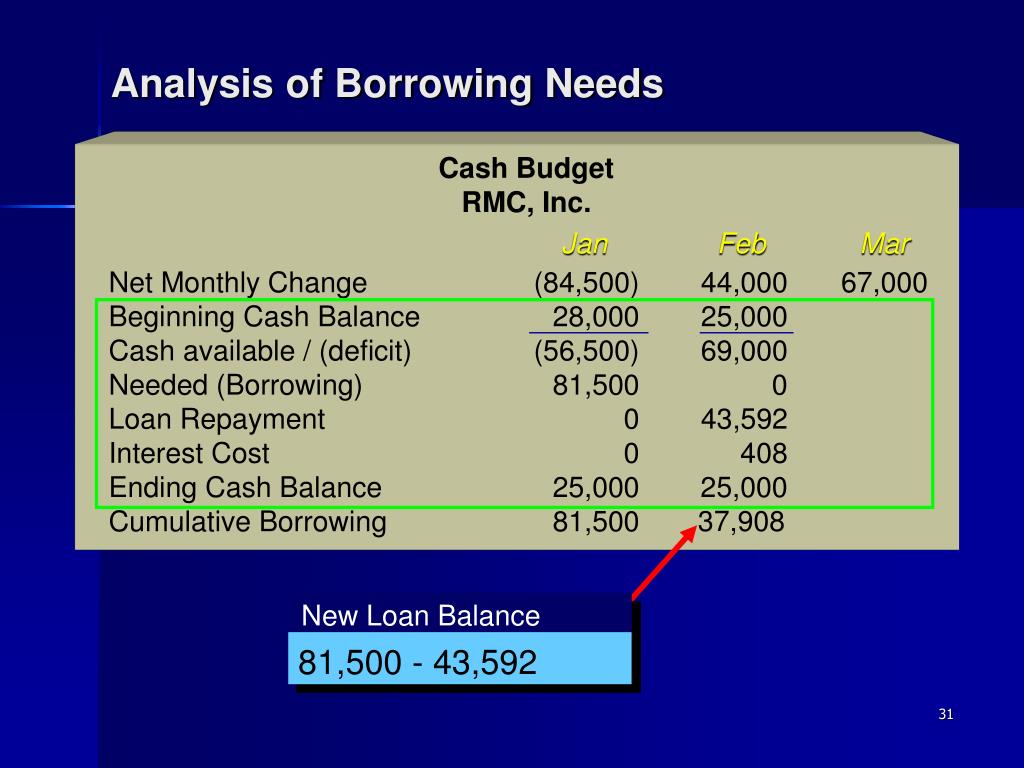 Analysis of Borrowing Needs

Cash Budget
RMC, Inc.

| | Jan | Feb | Mar |
|---|---|---|---|
| Net Monthly Change | (84,500) | 44,000 | 67,000 |
| Beginning Cash Balance | 28,000 | 25,000 | |
| Cash available / (deficit) | (56,500) | 69,000 | |
| Needed (Borrowing) | 81,500 | 0 | |
| Loan Repayment | 0 | 43,592 | |
| Interest Cost | 0 | 408 | |
| Ending Cash Balance | 25,000 | 25,000 | |
| Cumulative Borrowing | 81,500 | 37,908 | |

New Loan Balance
81,500 - 43,592

31